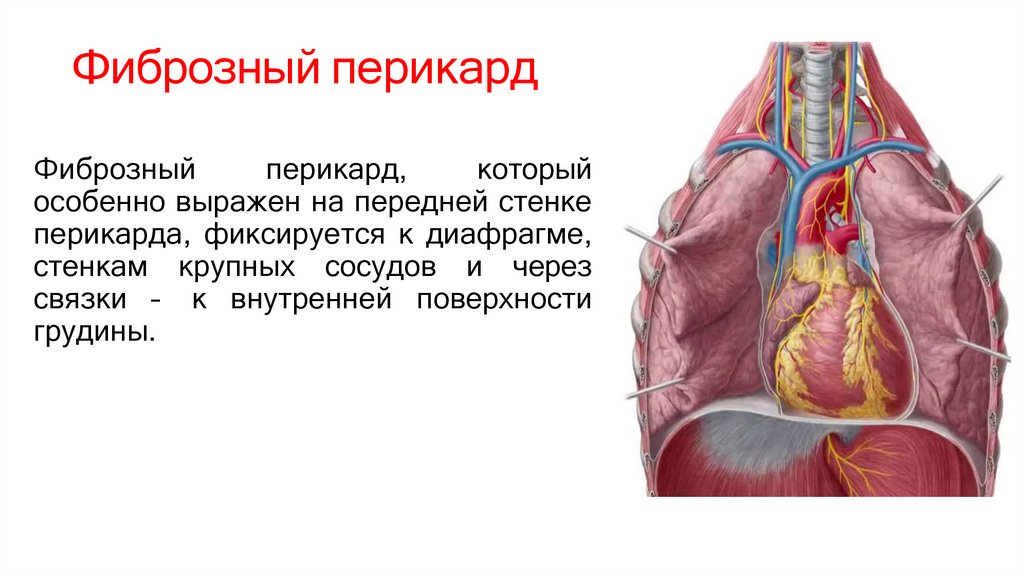 Фиброзный перикард

Фиброзный перикард, который особенно выражен на передней стенке перикарда, фиксируется к диафрагме, стенкам крупных сосудов и через связки – к внутренней поверхности грудины.